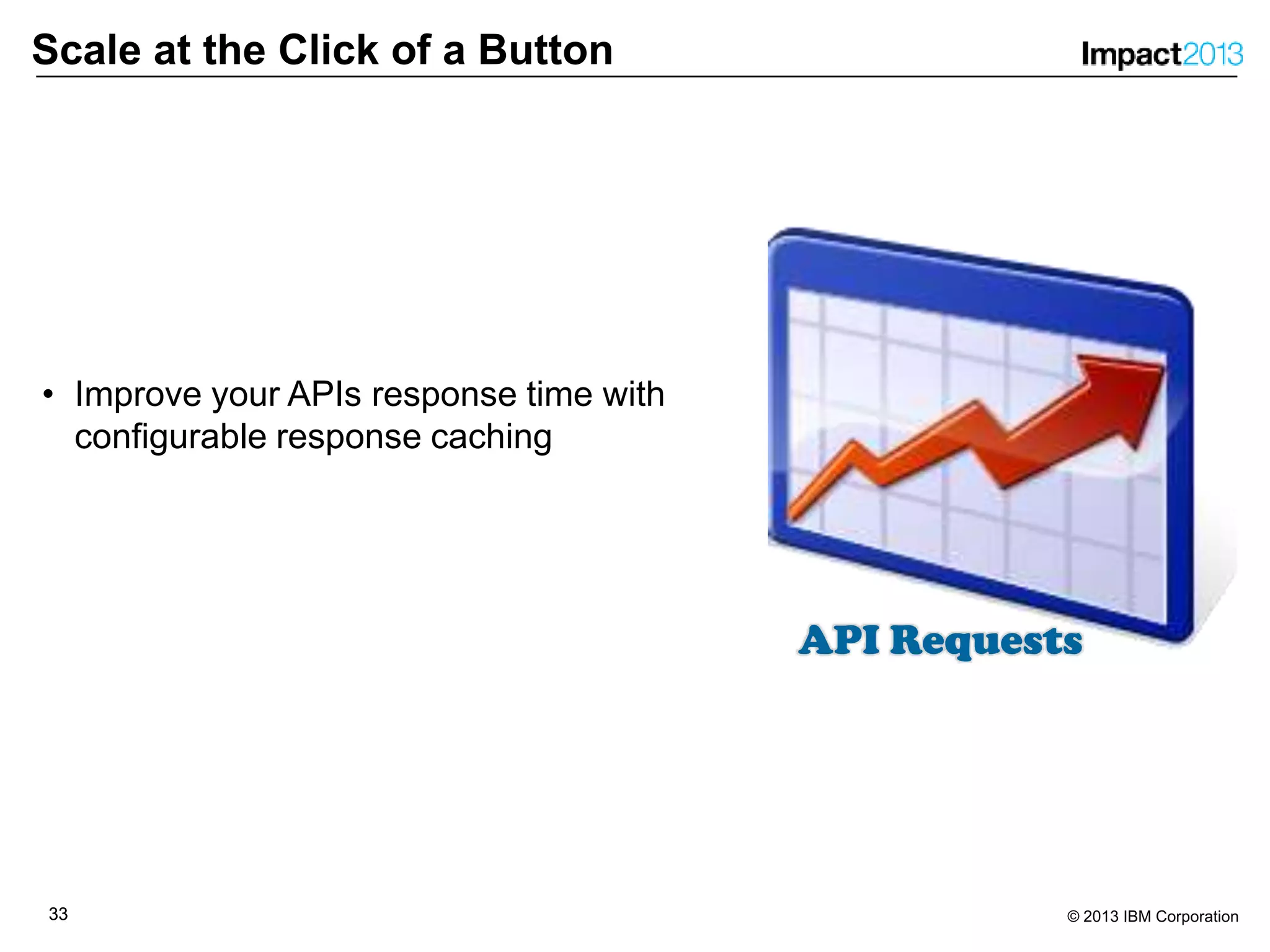 Scale at the Click of a Button

Impact2013

• Improve your APIs response time with configurable response caching

API Requests

33

© 2013 IBM Corporation